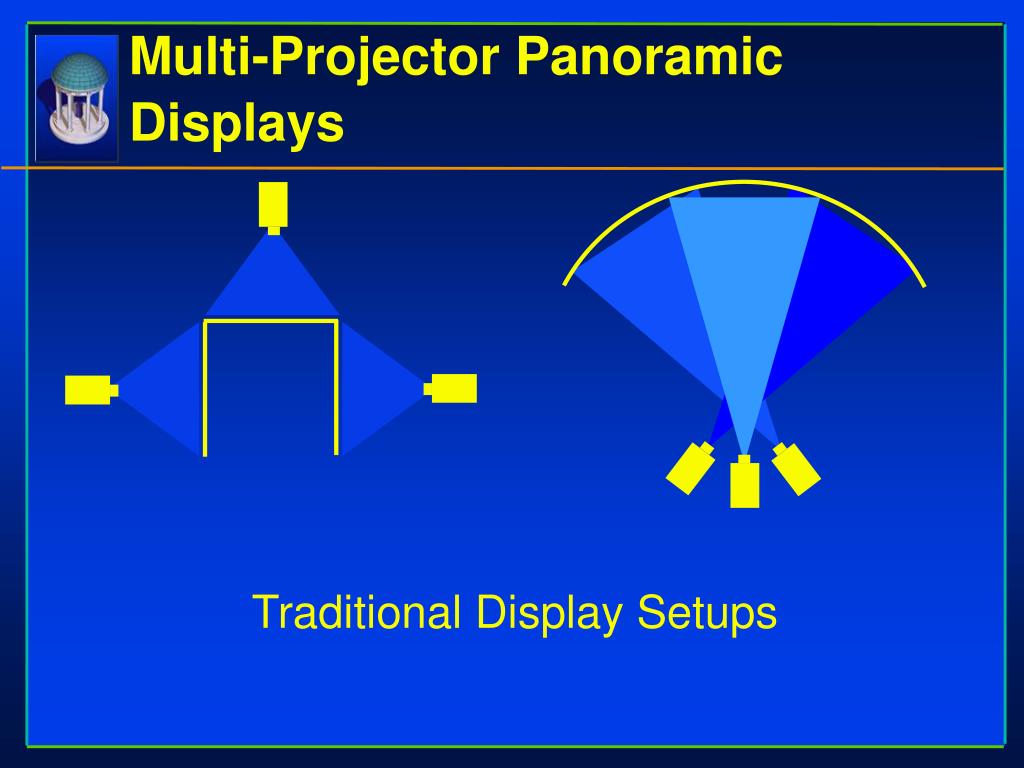 Multi-Projector Panoramic Displays

Traditional Display Setups